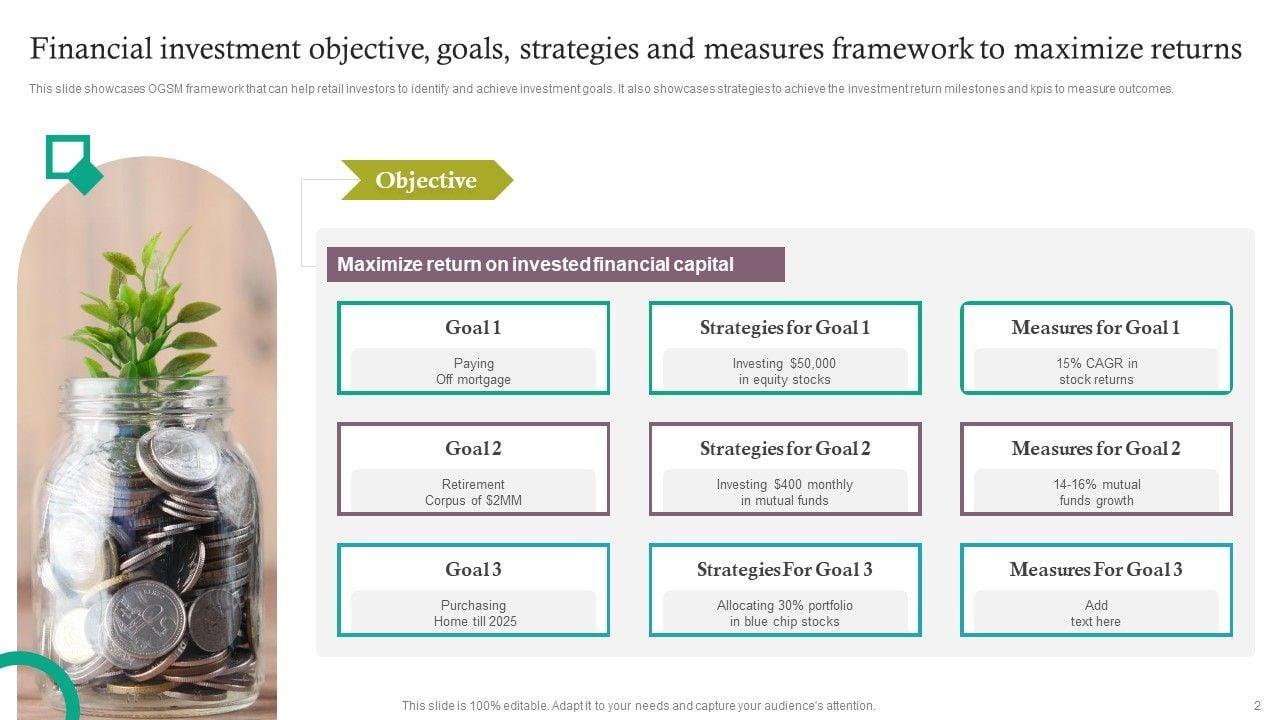 Financial investment objective, goals, strategies and measures framework to maximize returns

This slide showcases OGSM framework that can help retail investors to identify and achieve investment goals. It also showcases strategies to achieve the investment return milestones and kpis to measure outcomes.

Objective

Maximize return on invested financial capital

Goal 1

Paying Off mortgage

Strategies for Goal 1

Investing $50,000 in equity stocks

Measures for Goal 1

15% CAGR in stock returns

Goal 2

Retirement Corpus of $2MM

Strategies for Goal 2

Investing $400 monthly in mutual funds

Measures for Goal 2

14-16% mutual funds growth

Goal 3

Purchasing Home till 2025

Strategies For Goal 3

Allocating 30% portfolio in blue chip stocks

Measures For Goal 3

Add text here

This slide is 100% editable. Adapt it to your needs and capture your audience's attention.

2